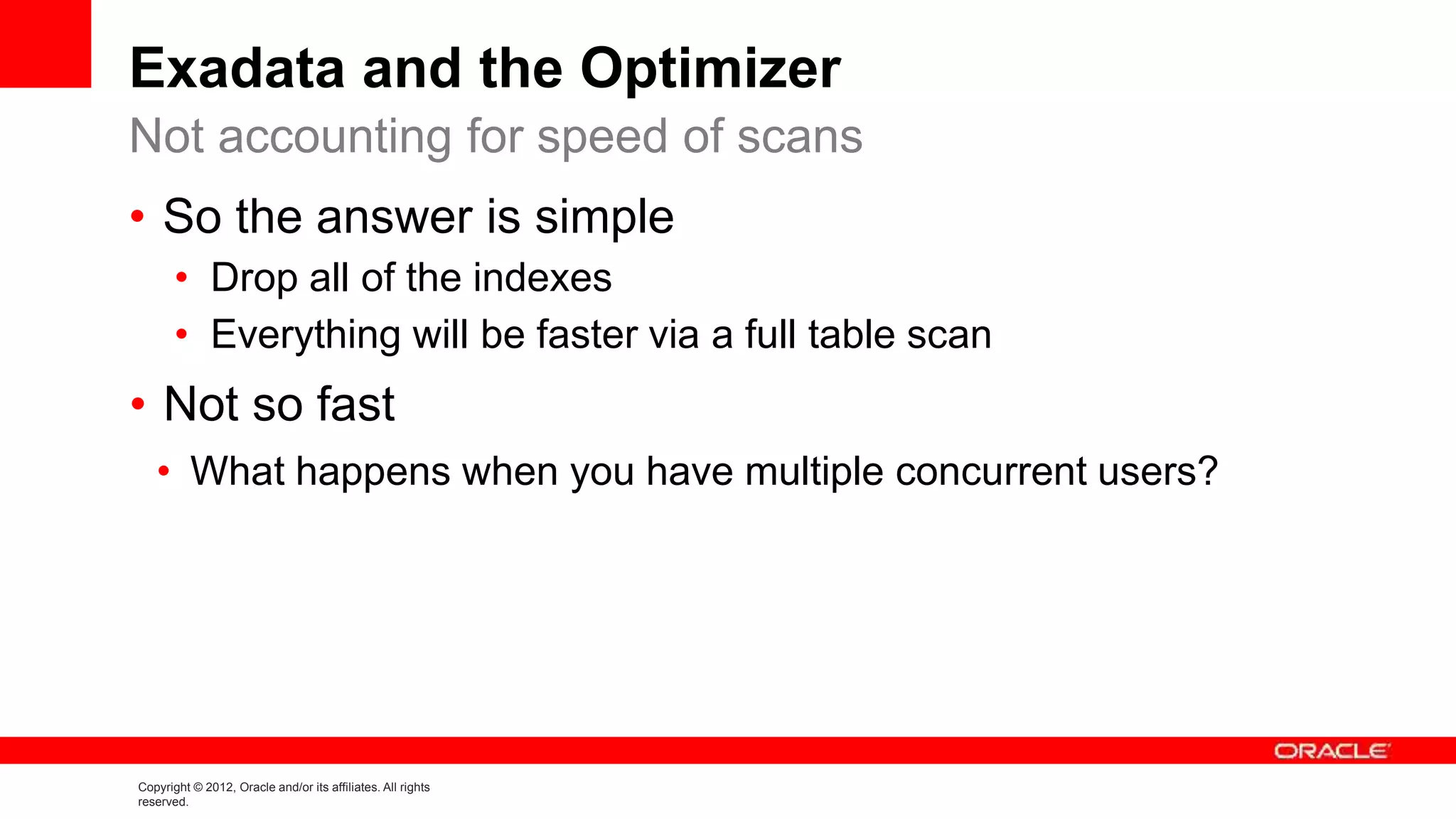 Exadata and the Optimizer

Not accounting for speed of scans

• So the answer is simple
  • Drop all of the indexes
  • Everything will be faster via a full table scan
• Not so fast
  • What happens when you have multiple concurrent users?

ORACLE

Copyright © 2012, Oracle and/or its affiliates. All rights reserved.